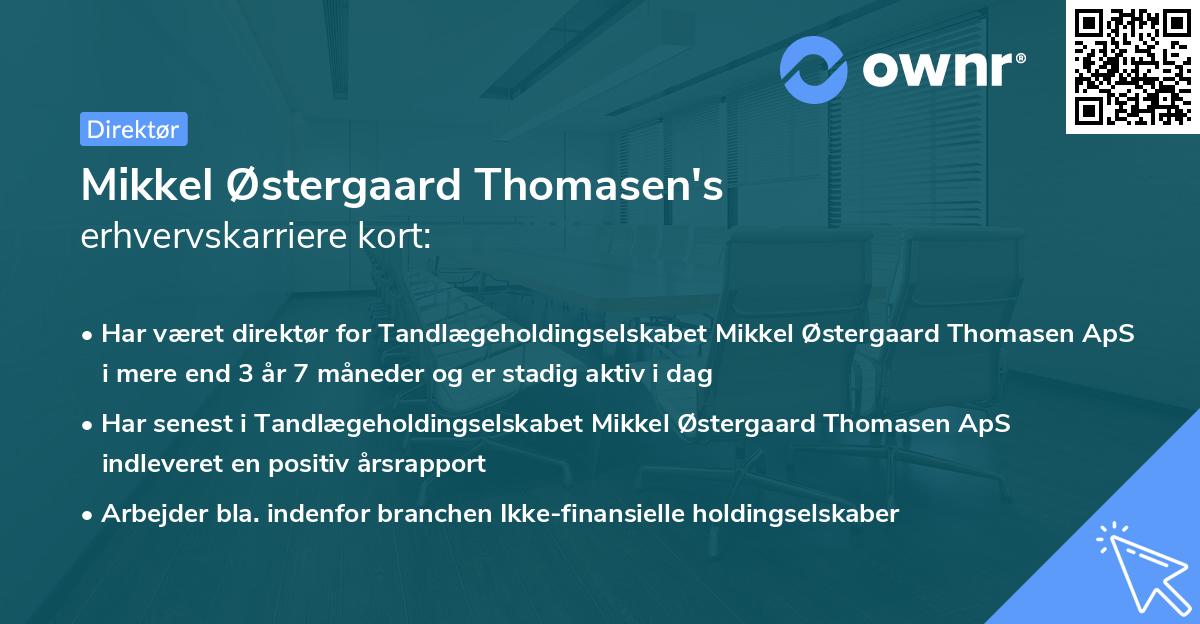 ownr®

Direktør

Mikkel Østergaard Thomasen's
erhvervskarriere kort:

• Har været direktør for Tandlægeholdingselskabet Mikkel Østergaard Thomasen ApS i mere end 3 år 7 måneder og er stadig aktiv i dag

• Har senest i Tandlægeholdingselskabet Mikkel Østergaard Thomasen ApS indleveret en positiv årsrapport

• Arbejder bla. indenfor branchen Ikke-finansielle holdingselskaber